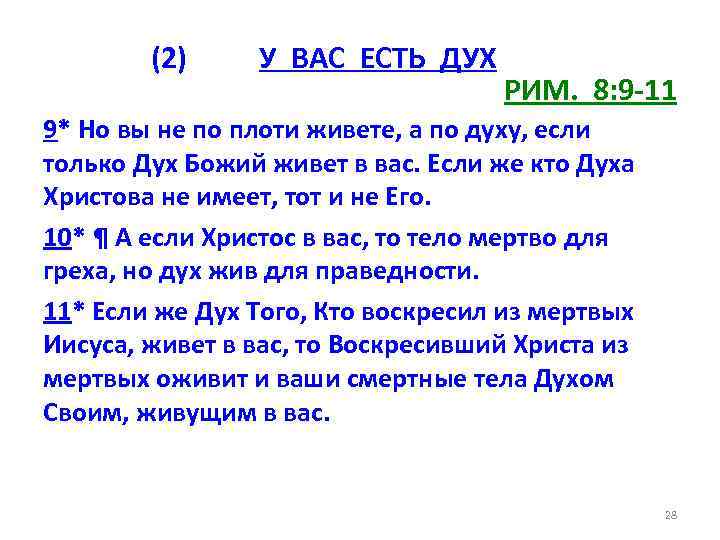 (2) У ВАС ЕСТЬ ДУХ

РИМ. 8:9-11

9* Но вы не по плоти живете, а по духу, если только Дух Божий живет в вас. Если же кто Духа Христова не имеет, тот и не Его.

10* ¶ А если Христос в вас, то тело мертво для греха, но дух жив для праведности.

11* Если же Дух Того, Кто воскресил из мертвых Иисуса, живет в вас, то Воскресивший Христа из мертвых оживит и ваши смертные тела Духом Своим, живущим в вас.

28